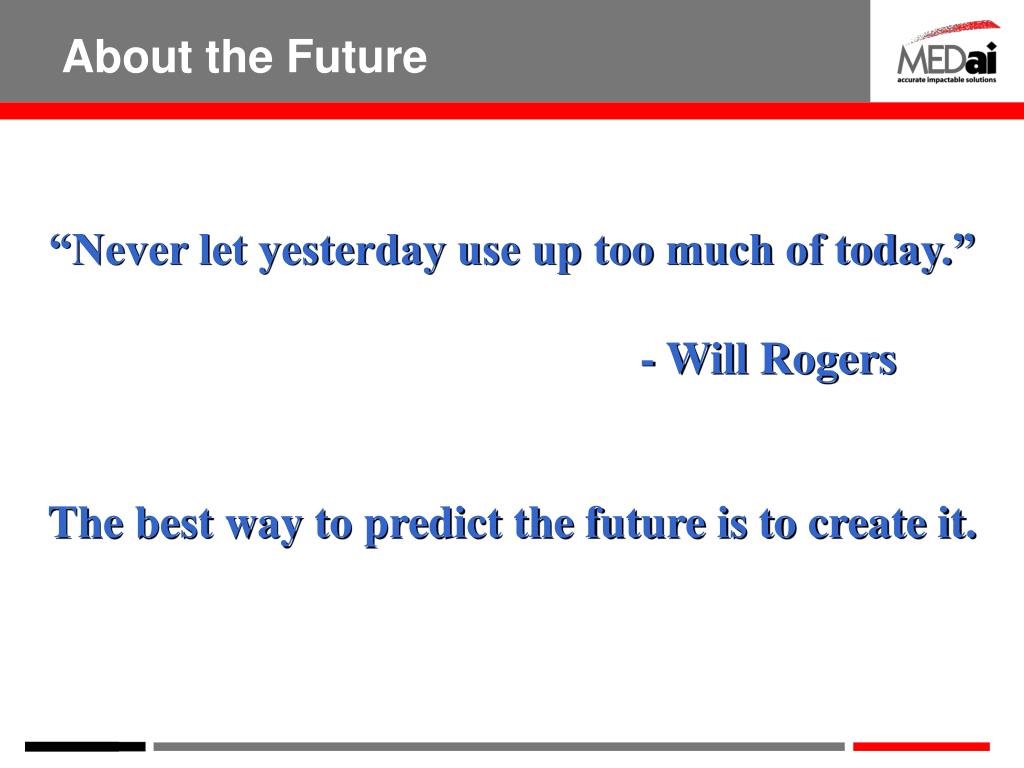 About the Future

MEDai
accurate impactable solutions

“Never let yesterday use up too much of today.”

- Will Rogers

The best way to predict the future is to create it.